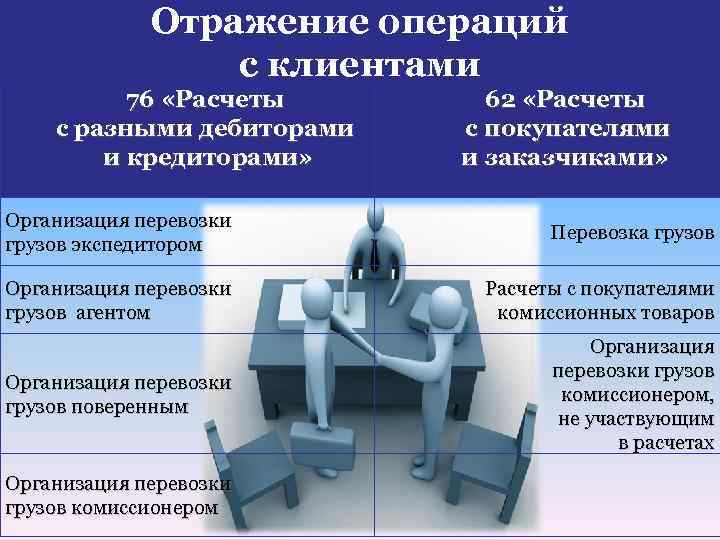 Отражение операций с клиентами

| 76 «Расчеты с разными дебиторами и кредиторами» | 62 «Расчеты с покупателями и заказчиками» |
|---|---|
| Организация перевозки грузов экспедитором | Перевозка грузов |
| Организация перевозки грузов агентом | Расчеты с покупателями комиссионных товаров |
| Организация перевозки грузов поверенным | Организация перевозки грузов комиссионером, не участвующим в расчетах |
| Организация перевозки грузов комиссионером | |